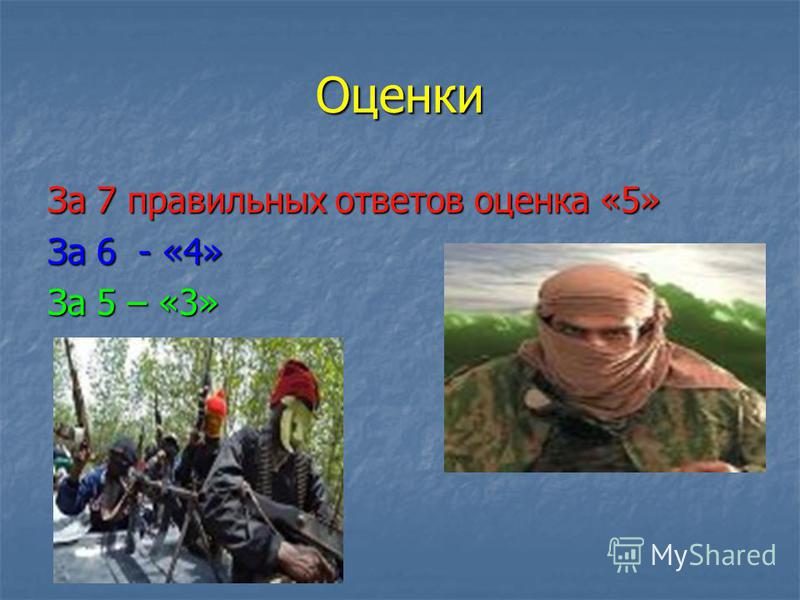 Оценки

За 7 правильных ответов оценка «5»

За 6 - «4»

За 5 – «3»

MyShared